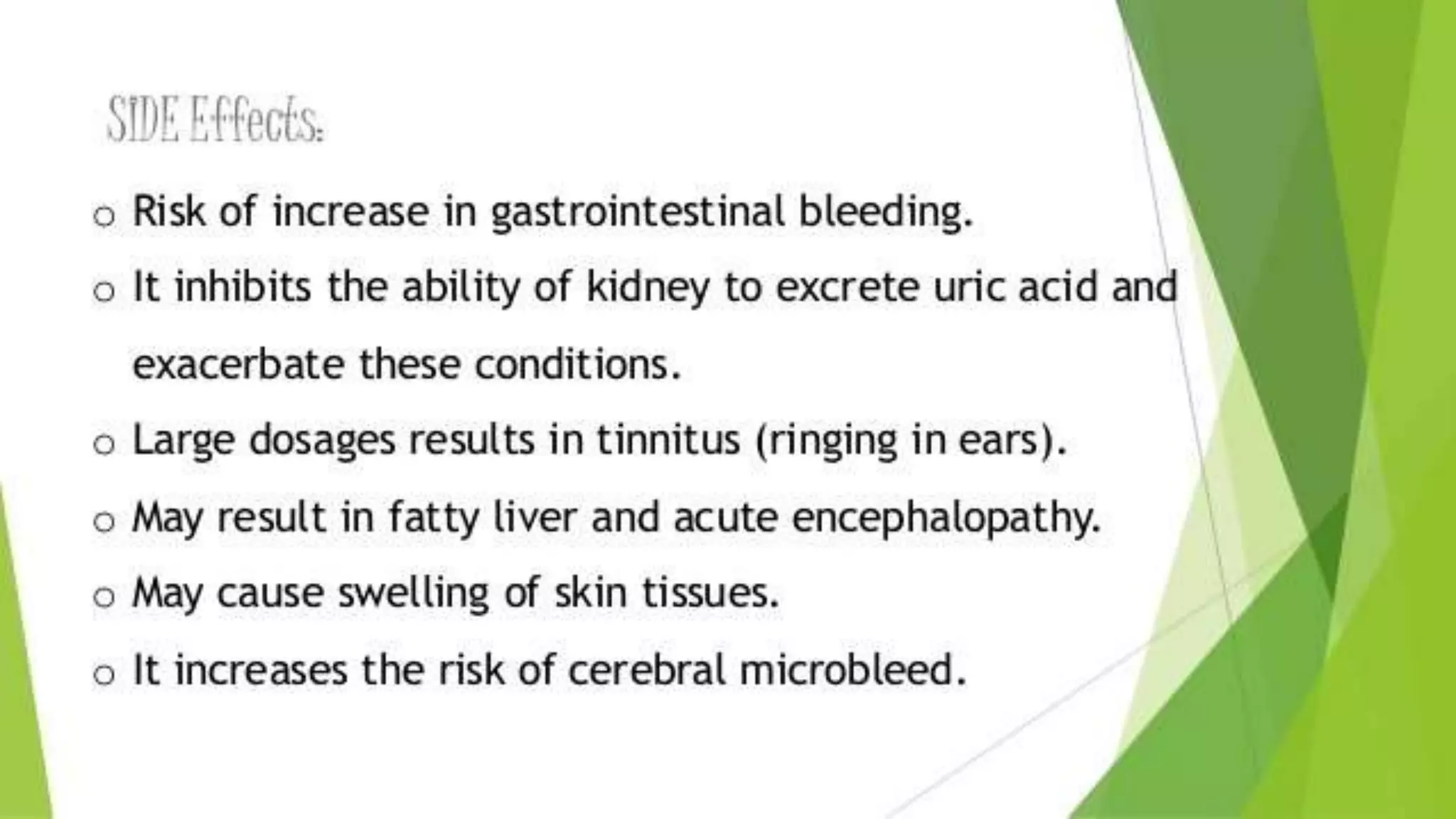 SIDE Effects:

o Risk of increase in gastrointestinal bleeding.

o It inhibits the ability of kidney to excrete uric acid and exacerbate these conditions.

o Large dosages results in tinnitus (ringing in ears).

o May result in fatty liver and acute encephalopathy.

o May cause swelling of skin tissues.

o It increases the risk of cerebral microbleed.